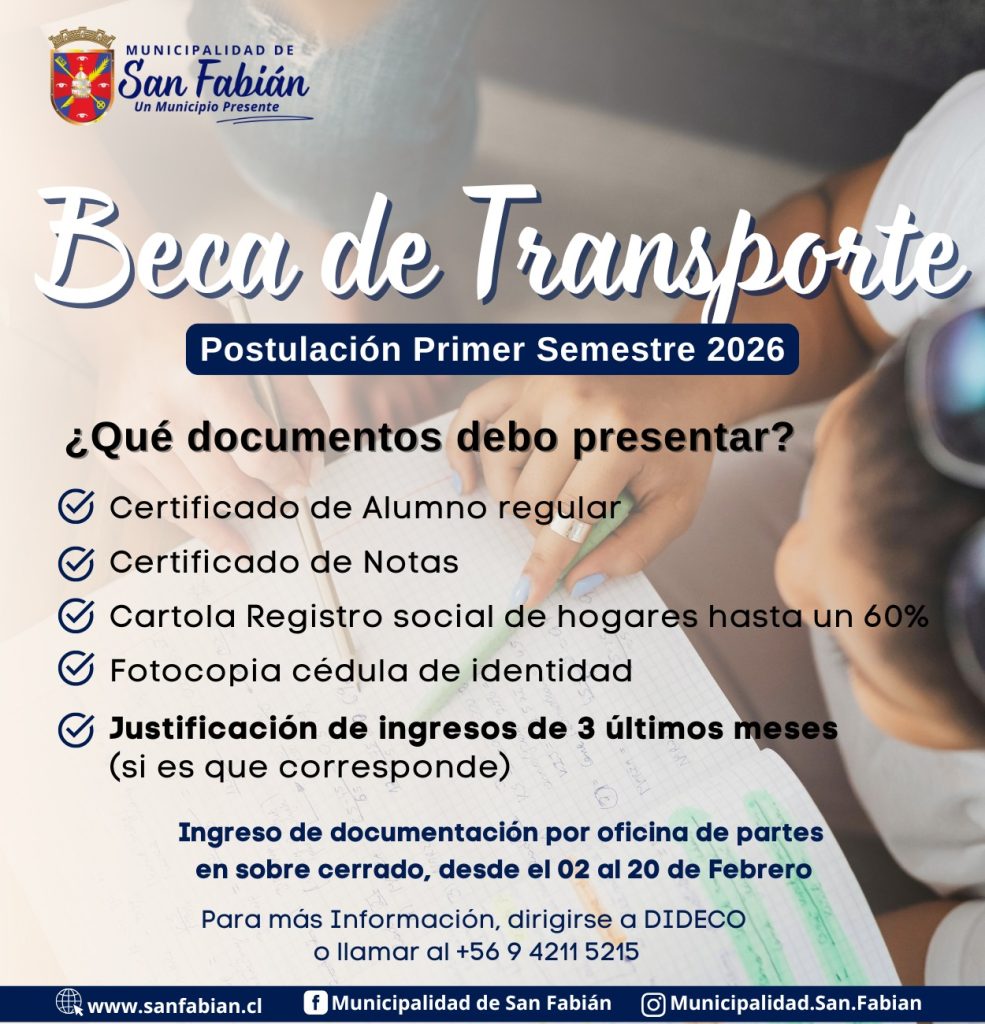 MUNICIPALIDAD DE
San Fabián
Un Municipio Presente

Beca de Transporte

Postulación Primer Semestre 2026

¿Qué documentos debo presentar?

Certificado de Alumno regular

Certificado de Notas

Cartola Registro social de hogares hasta un 60%

Fotocopia cédula de identidad

Justificación de ingresos de 3 últimos meses (si es que corresponde)

Ingreso de documentación por oficina de partes en sobre cerrado, desde el 02 al 20 de Febrero

Para más Información, dirigirse a DIDECO o llamar al +56 9 4211 5215

www.sanfabian.cl Municipalidad de San Fabián Municipalidad.San.Fabian